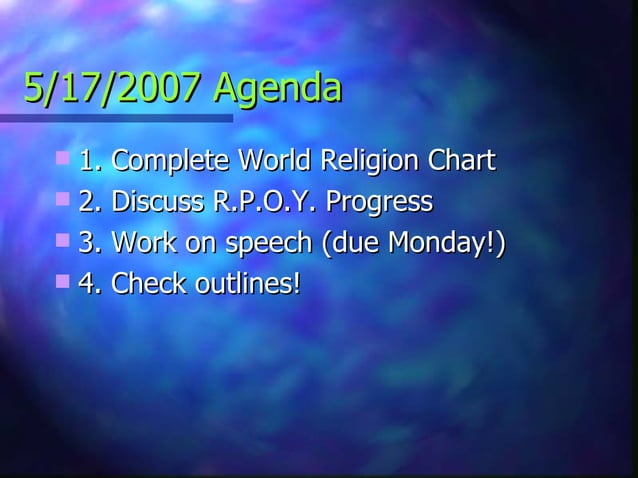 5/17/2007 Agenda

1. Complete World Religion Chart
2. Discuss R.P.O.Y. Progress
3. Work on speech (due Monday!)
4. Check outlines!